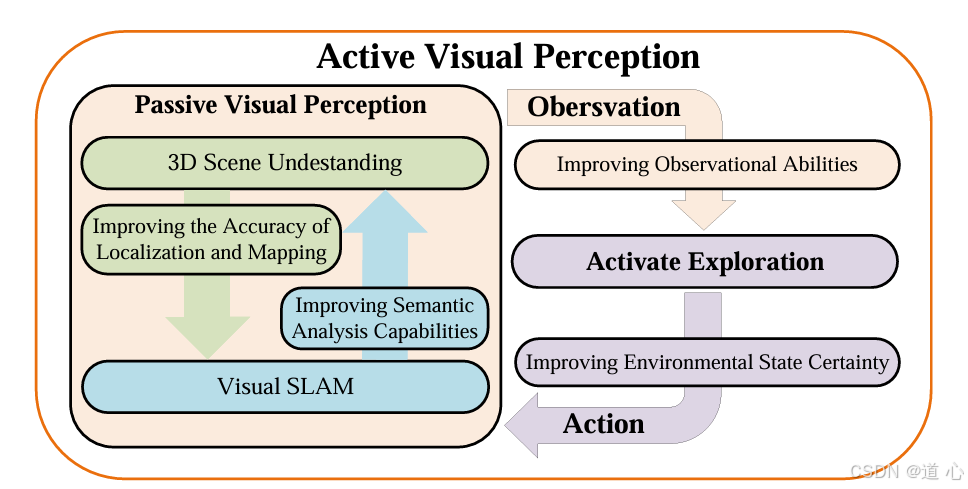 Active Visual Perception

Passive Visual Perception

3D Scene Undestanding

Improving the Accuracy of Localization and Mapping

Improving Semantic Analysis Capabilities

Visual SLAM

Obersvation

Improving Observational Abilities

Activate Exploration

Improving Environmental State Certainty

Action

CSDN @道 心